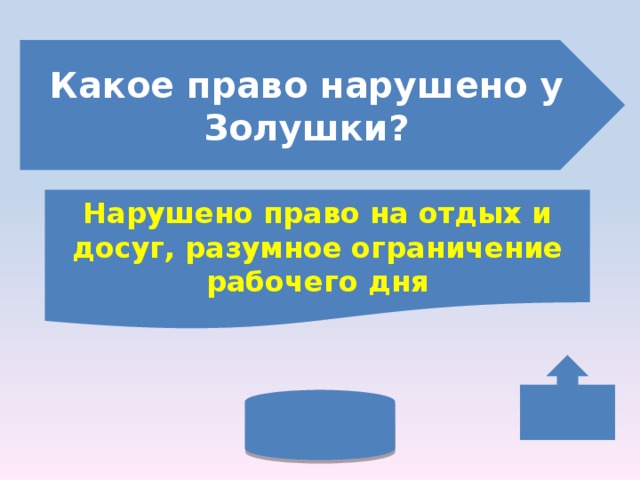 Какое право нарушено у Золушки?

Нарушено право на отдых и досуг, разумное ограничение рабочего дня